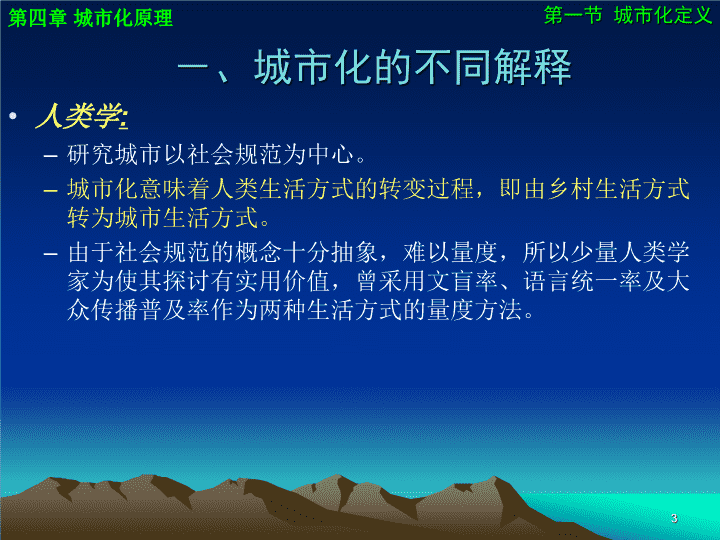 第四章 城市化原理

第一节 城市化定义

一、城市化的不同解释

• 人类学:
– 研究城市以社会规范为中心。
– 城市化意味着人类生活方式的转变过程，即由乡村生活方式转为城市生活方式。
– 由于社会规范的概念十分抽象，难以量度，所以少量人类学家为使其探讨有实用价值，曾采用文盲率、语言统一率及大众传播普及率作为两种生活方式的量度方法。

3